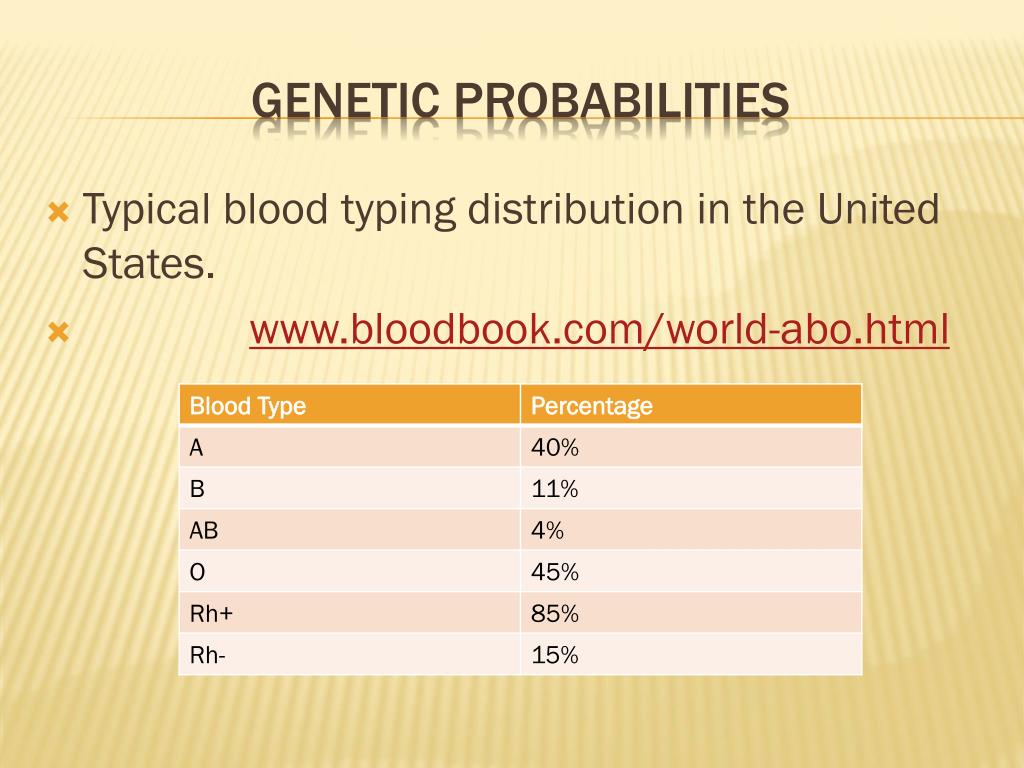 GENETIC PROBABILITIES

Typical blood typing distribution in the United States.

www.bloodbook.com/world-abo.html

| Blood Type | Percentage |
|---|---|
| A | 40% |
| B | 11% |
| AB | 4% |
| O | 45% |
| Rh+ | 85% |
| Rh- | 15% |